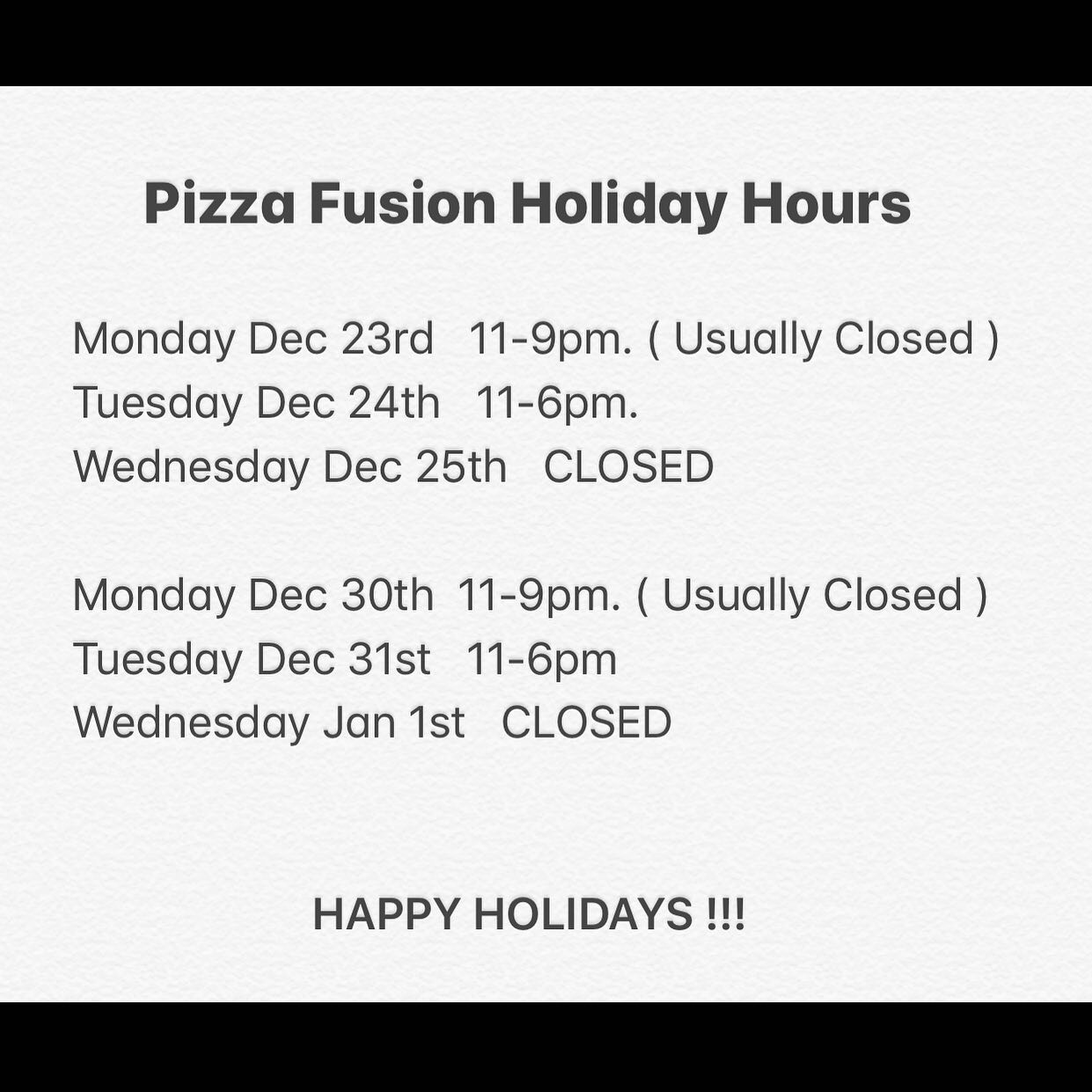 Pizza Fusion Holiday Hours

Monday Dec 23rd 11-9pm. ( Usually Closed )
Tuesday Dec 24th 11-6pm.
Wednesday Dec 25th CLOSED

Monday Dec 30th 11-9pm. ( Usually Closed )
Tuesday Dec 31st 11-6pm
Wednesday Jan 1st CLOSED

HAPPY HOLIDAYS !!!